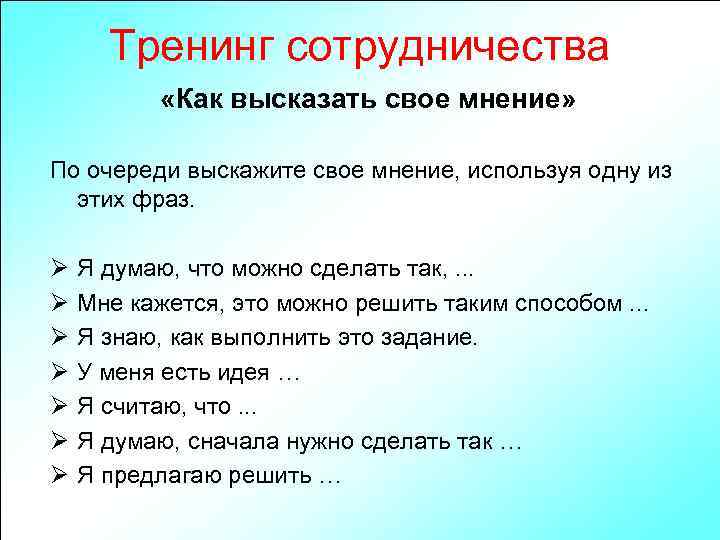 Тренинг сотрудничества

«Как высказать свое мнение»

По очереди выскажите свое мнение, используя одну из этих фраз.

➢ Я думаю, что можно сделать так, ...
➢ Мне кажется, это можно решить таким способом ...
➢ Я знаю, как выполнить это задание.
➢ У меня есть идея …
➢ Я считаю, что ...
➢ Я думаю, сначала нужно сделать так …
➢ Я предлагаю решить …